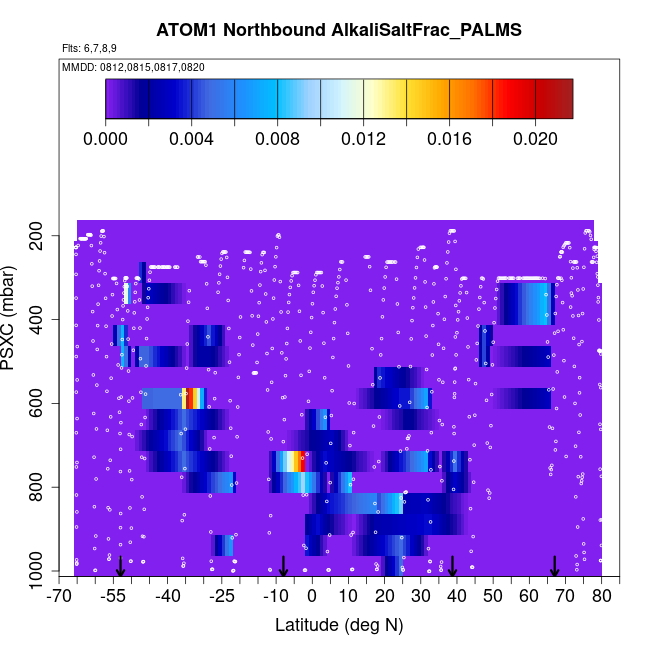 ATOM1 Northbound AlkaliSaltFrac_PALMS

Flts: 6,7,8,9

MMDD: 0812,0815,0817,0820

0.000
0.004
0.008
0.012
0.016
0.020

PSXC (mbar)

200
400
600
800
1000

-70
-55
-40
-25
-10
0
10
20
30
40
50
60
70
80

Latitude (deg N)